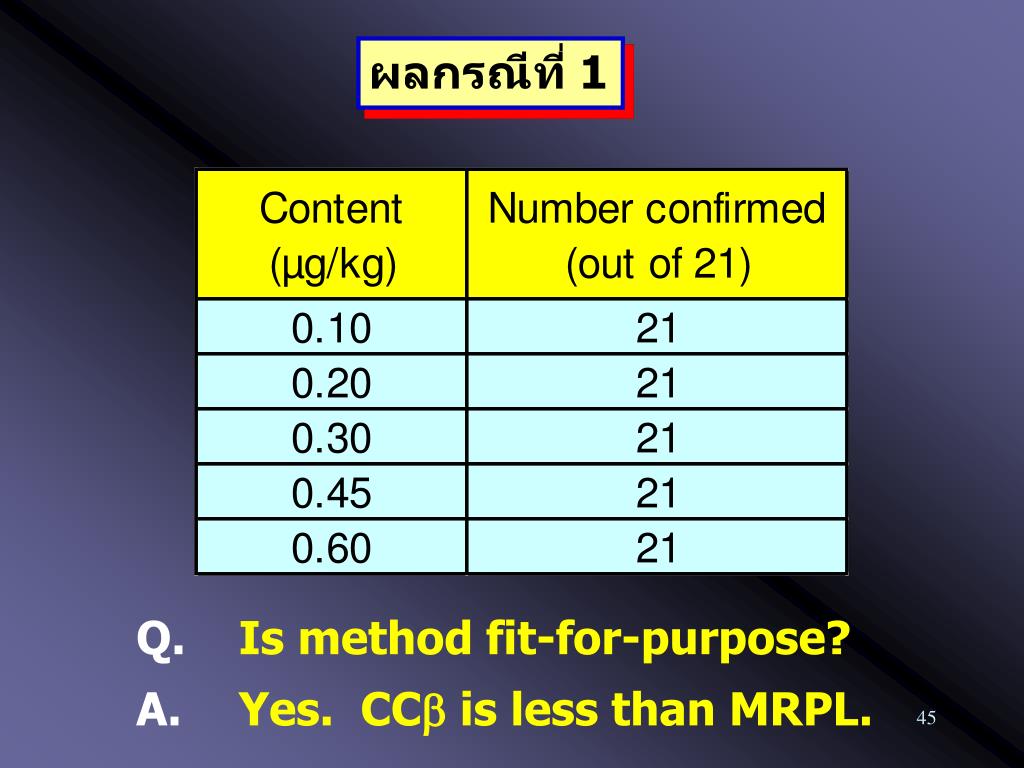 ผลกรณีที่ 1

| Content (µg/kg) | Number confirmed (out of 21) |
|---|---|
| 0.10 | 21 |
| 0.20 | 21 |
| 0.30 | 21 |
| 0.45 | 21 |
| 0.60 | 21 |

Q. Is method fit-for-purpose?

A. Yes. CCβ is less than MRPL.

45